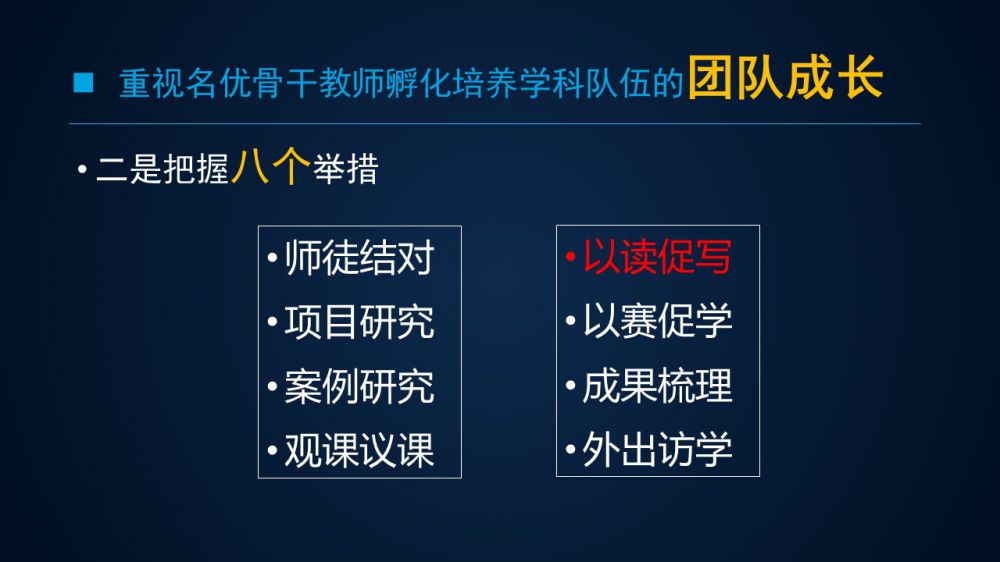 ■ 重视名优骨干教师孵化培养学科队伍的团队成长

• 二是把握八个举措

• 师徒结对
• 项目研究
• 案例研究
• 观课议课

• 以读促写
• 以赛促学
• 成果梳理
• 外出访学